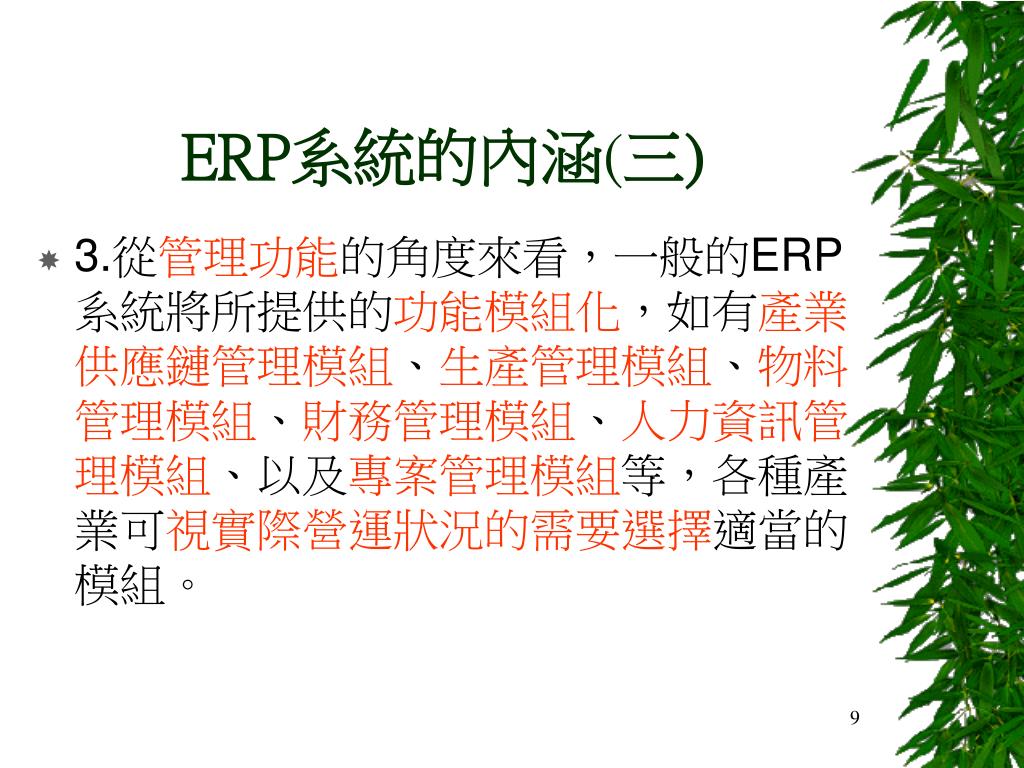 ERP系統的內涵(三)

3.從管理功能的角度來看，一般的ERP系統將所提供的功能模組化，如有產業供應鏈管理模組、生產管理模組、物料管理模組、財務管理模組、人力資訊管理模組、以及專案管理模組等，各種產業可視實際營運狀況的需要選擇適當的模組。

9